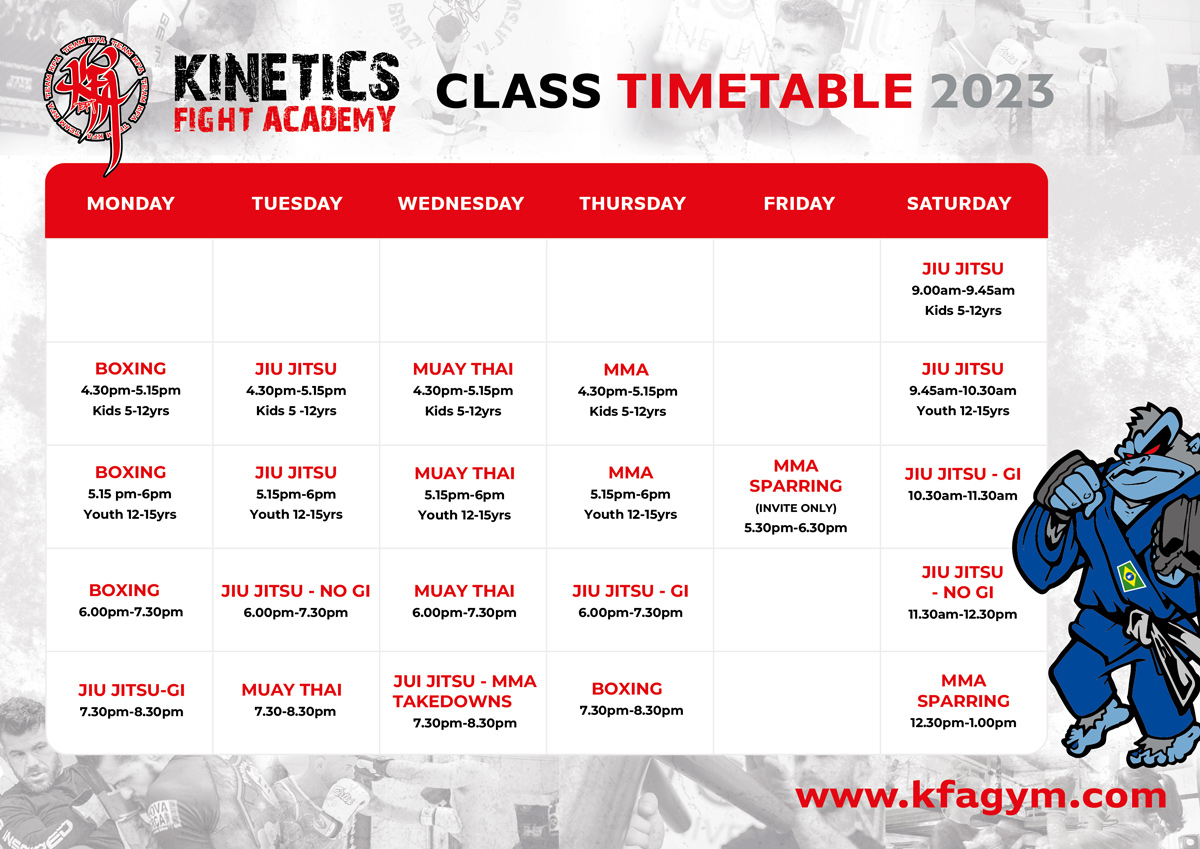 KINETICS FIGHT ACADEMY

CLASS TIMETABLE 2023

| MONDAY | TUESDAY | WEDNESDAY | THURSDAY | FRIDAY | SATURDAY |
|---|---|---|---|---|---|
| | | | | | JIU JITSU 9.00am-9.45am Kids 5-12yrs |
| BOXING 4.30pm-5.15pm Kids 5-12yrs | JIU JITSU 4.30pm-5.15pm Kids 5 -12yrs | MUAY THAI 4.30pm-5.15pm Kids 5-12yrs | MMA 4.30pm-5.15pm Kids 5-12yrs | | JIU JITSU 9.45am-10.30am Youth 12-15yrs |
| BOXING 5.15 pm-6pm Youth 12-15yrs | JIU JITSU 5.15pm-6pm Youth 12-15yrs | MUAY THAI 5.15pm-6pm Youth 12-15yrs | MMA 5.15pm-6pm Youth 12-15yrs | MMA SPARRING (INVITE ONLY) 5.30pm-6.30pm | JIU JITSU - GI 10.30am-11.30am |
| BOXING 6.00pm-7.30pm | JIU JITSU - NO GI 6.00pm-7.30pm | MUAY THAI 6.00pm-7.30pm | JIU JITSU - GI 6.00pm-7.30pm | | JIU JITSU - NO GI 11.30am-12.30pm |
| JIU JITSU-GI 7.30pm-8.30pm | MUAY THAI 7.30-8.30pm | JUI JITSU - MMA TAKEDOWNS 7.30pm-8.30pm | BOXING 7.30pm-8.30pm | | MMA SPARRING 12.30pm-1.00pm |

www.kfagym.com